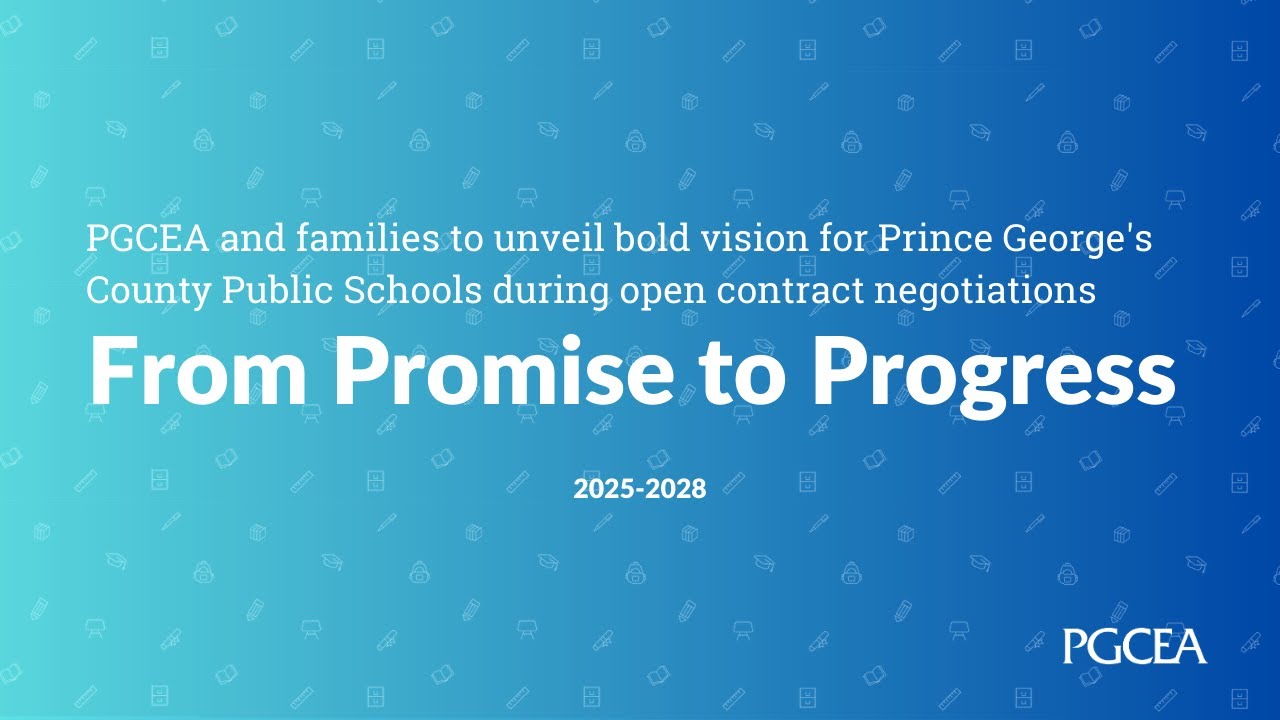 PGCEA and families to unveil bold vision for Prince George's County Public Schools during open contract negotiations

From Promise to Progress

2025-2028

PGCEA